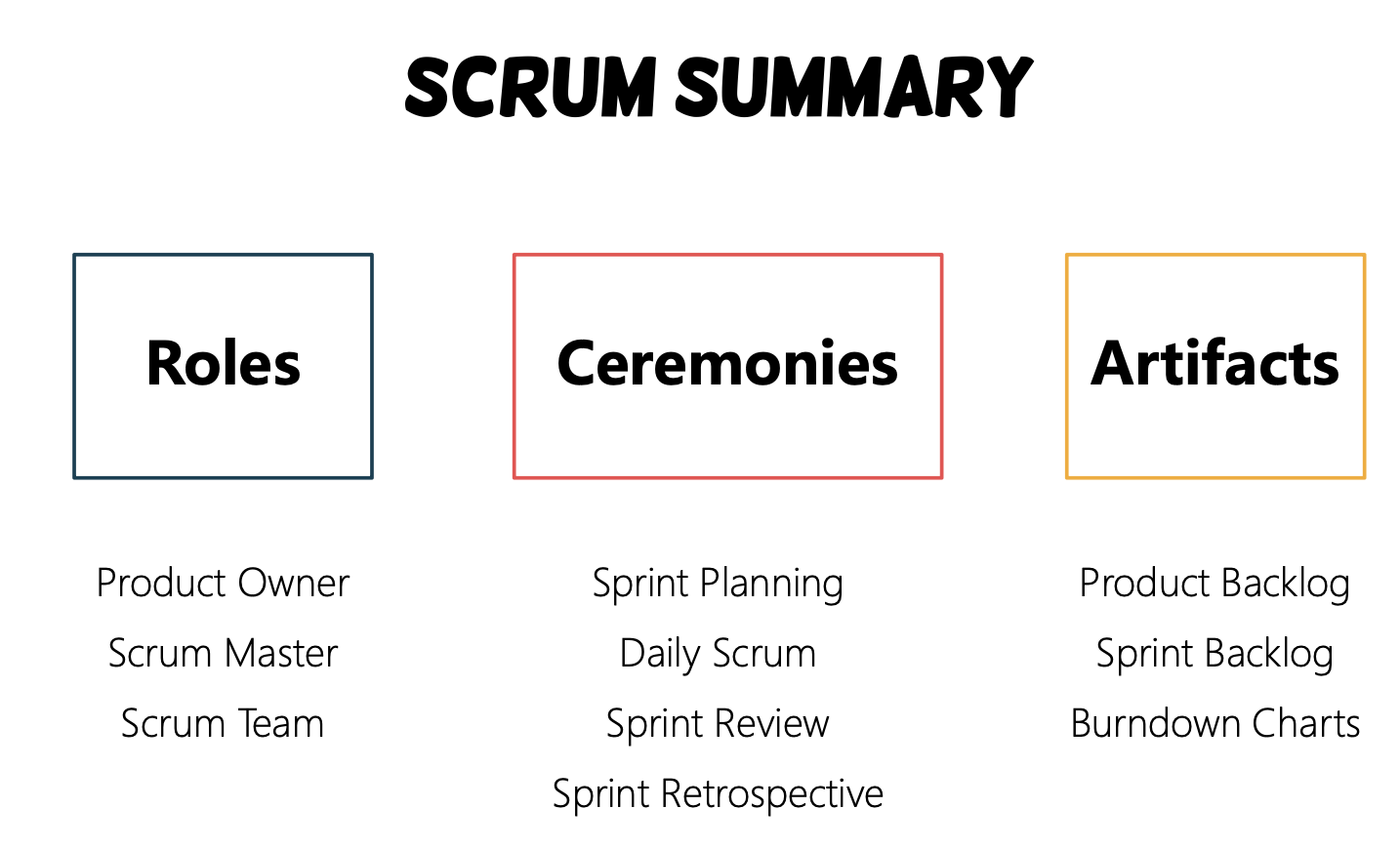 SCRUM SUMMARY

Roles

Product Owner
Scrum Master
Scrum Team

Ceremonies

Sprint Planning
Daily Scrum
Sprint Review
Sprint Retrospective

Artifacts

Product Backlog
Sprint Backlog
Burndown Charts